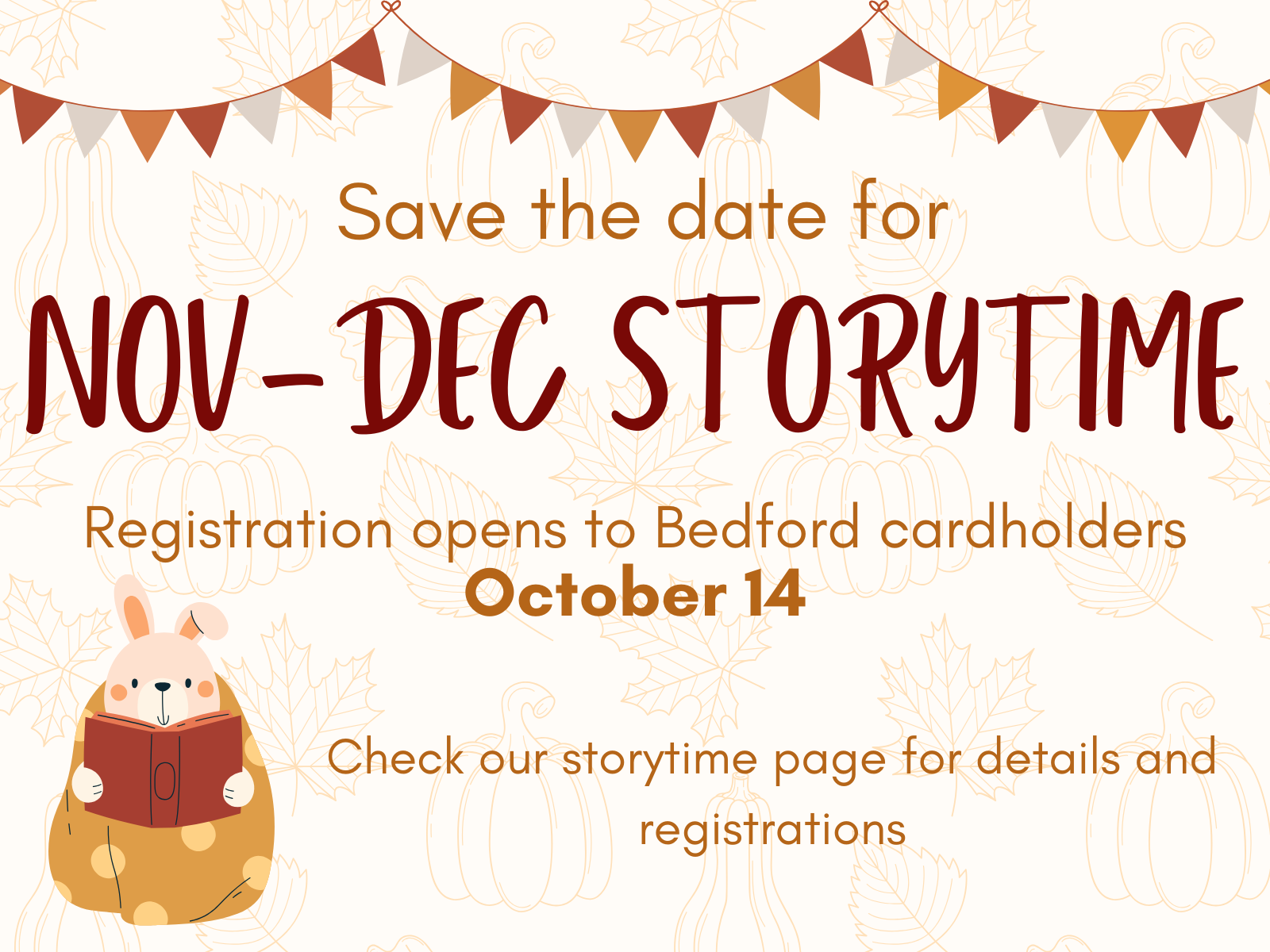 Save the date for

NOV-DEC STORYTIME

Registration opens to Bedford cardholders
October 14

Check our storytime page for details and registrations